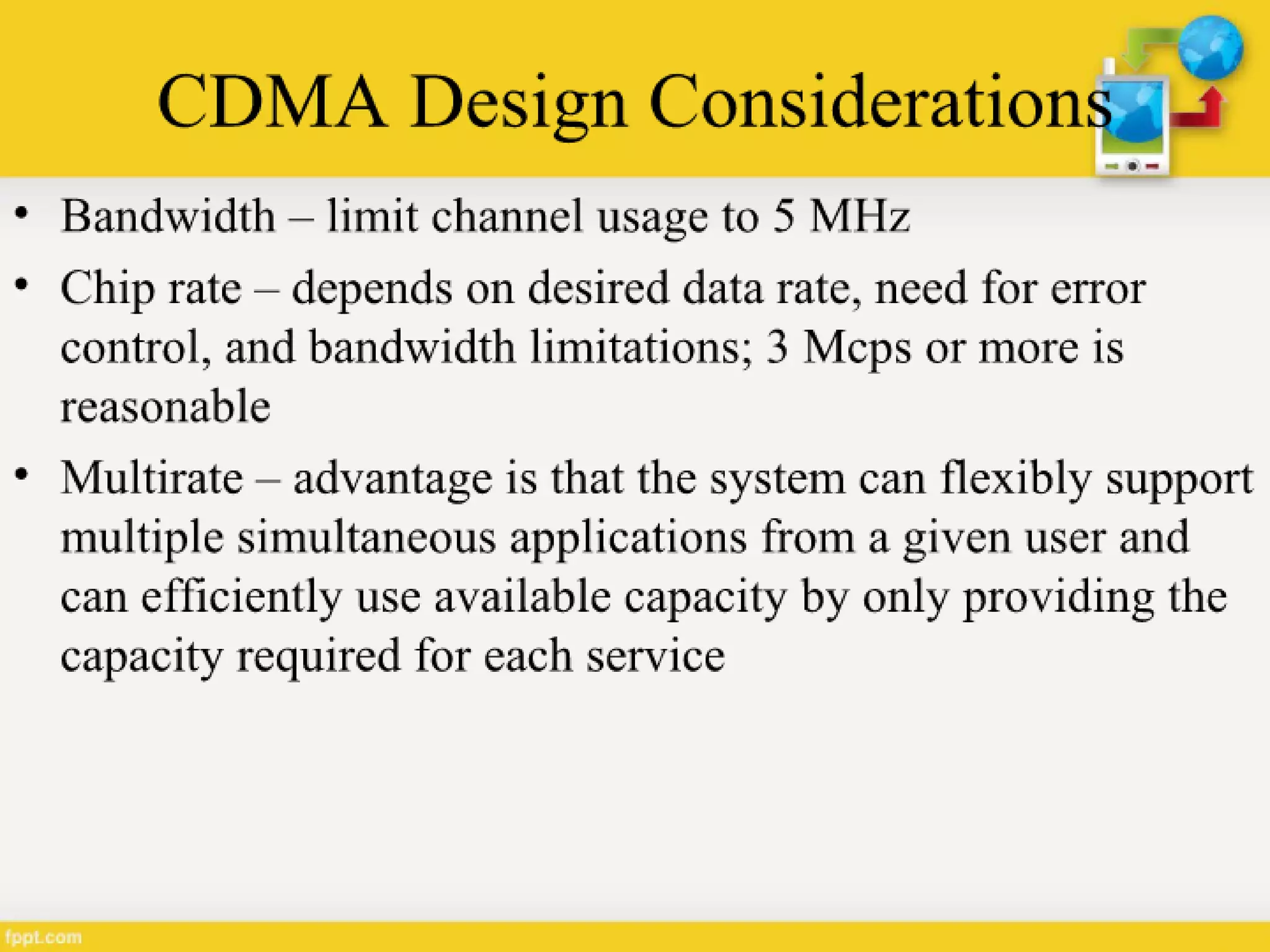 CDMA Design Considerations

• Bandwidth – limit channel usage to 5 MHz
• Chip rate – depends on desired data rate, need for error control, and bandwidth limitations; 3 Mcps or more is reasonable
• Multirate – advantage is that the system can flexibly support multiple simultaneous applications from a given user and can efficiently use available capacity by only providing the capacity required for each service

fppt.com